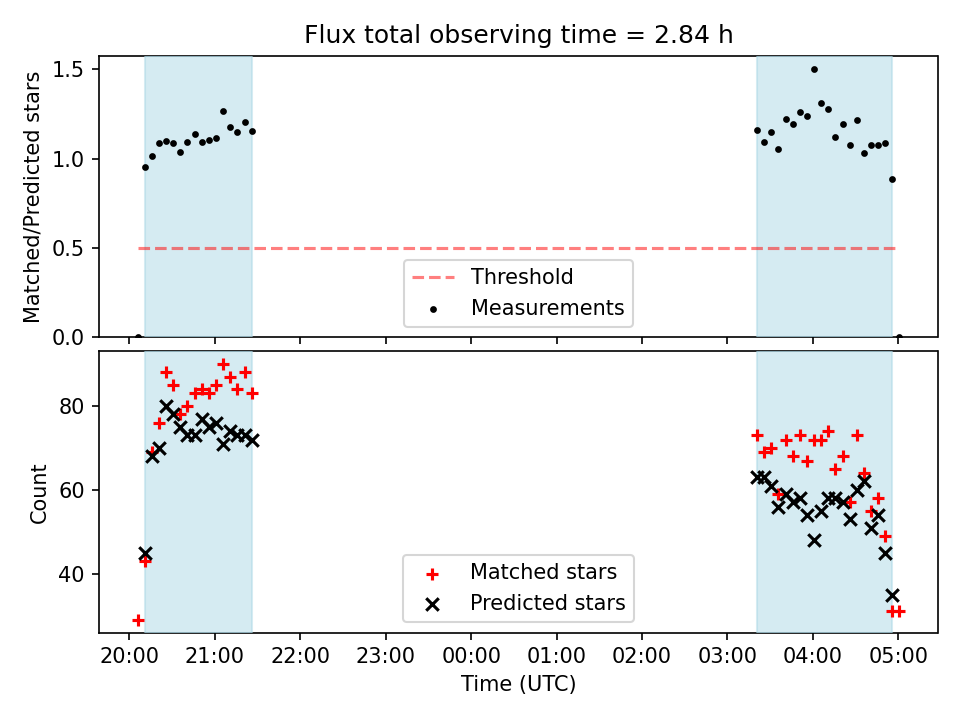 Flux total observing time = 2.84 h

Matched/Predicted stars

1.5
1.0
0.5
0.0

Threshold
Measurements

Count

80
60
40

Matched stars
Predicted stars

20:00 21:00 22:00 23:00 00:00 01:00 02:00 03:00 04:00 05:00

Time (UTC)